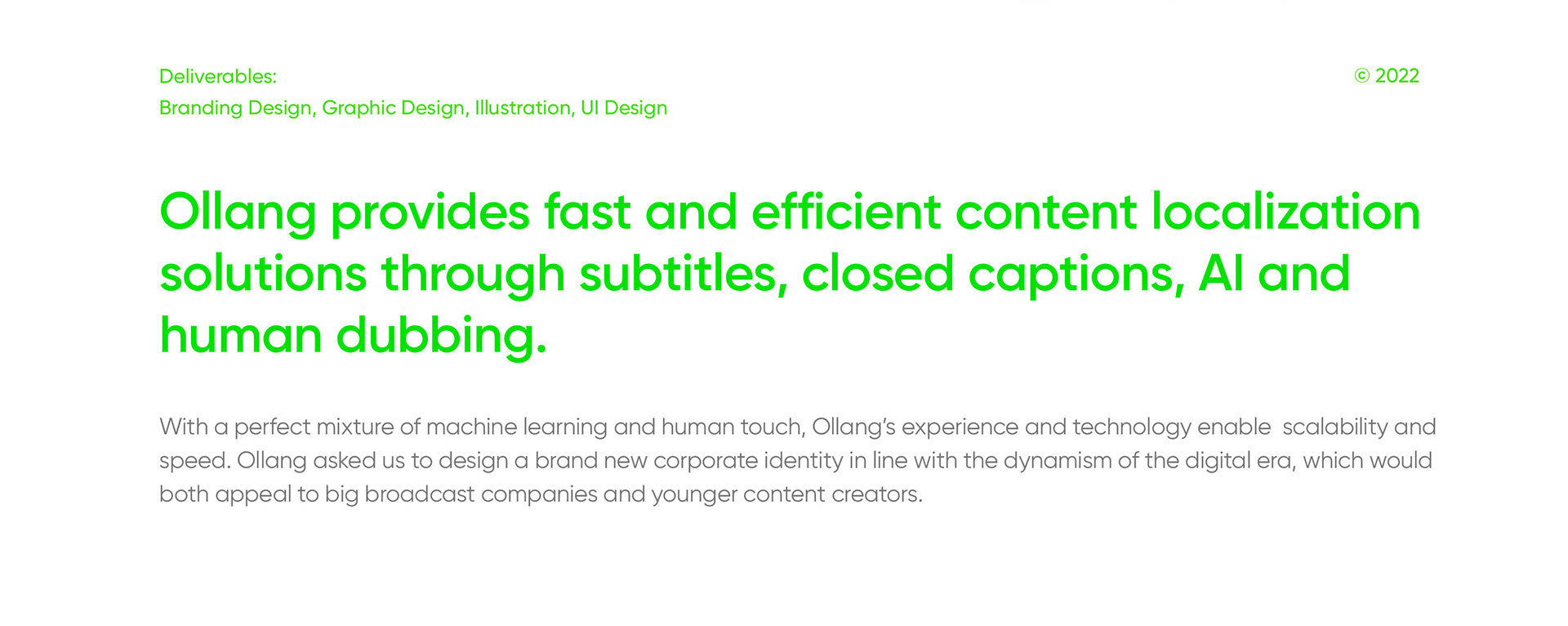 Deliverables:
Branding Design, Graphic Design, Illustration, UI Design

© 2022

Ollang provides fast and efficient content localization solutions through subtitles, closed captions, AI and human dubbing.

With a perfect mixture of machine learning and human touch, Ollang's experience and technology enable scalability and speed. Ollang asked us to design a brand new corporate identity in line with the dynamism of the digital era, which would both appeal to big broadcast companies and younger content creators.